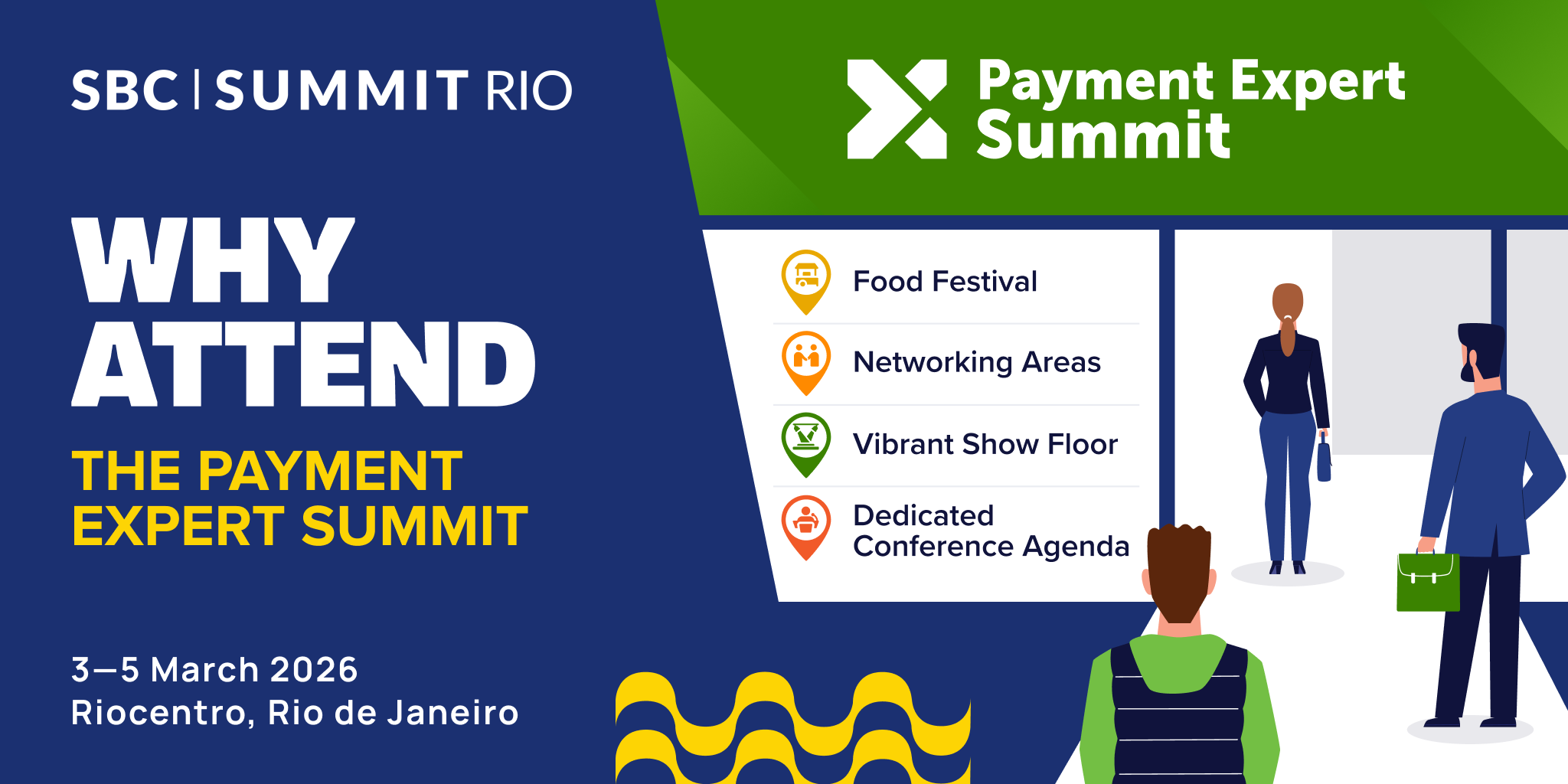 SBC | SUMMIT RIO

WHY ATTEND

THE PAYMENT EXPERT SUMMIT

3—5 March 2026
Riocentro, Rio de Janeiro

Payment Expert Summit

Food Festival

Networking Areas

Vibrant Show Floor

Dedicated Conference Agenda